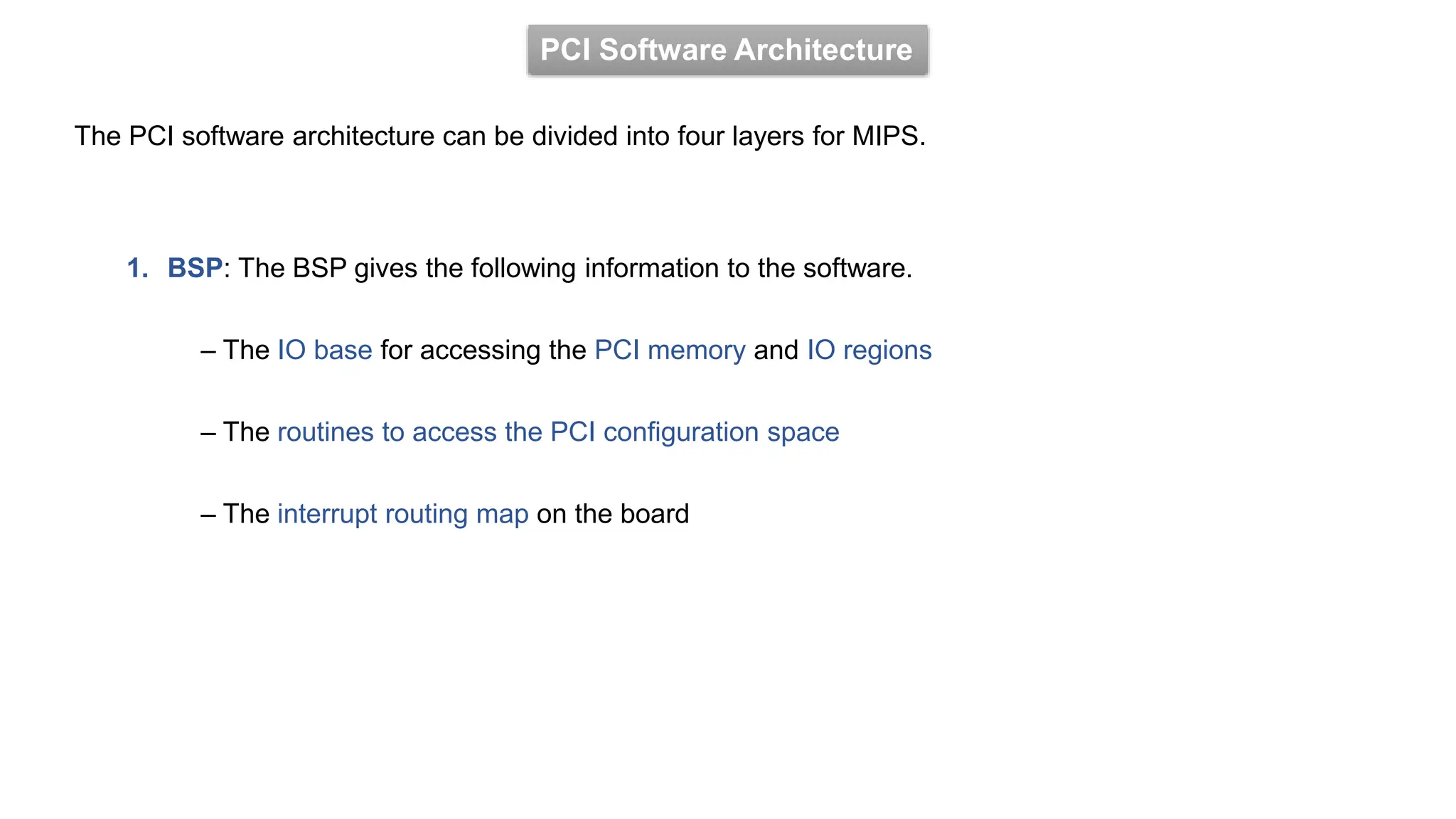 PCI Software Architecture

The PCI software architecture can be divided into four layers for MIPS.

1. BSP: The BSP gives the following information to the software.

– The IO base for accessing the PCI memory and IO regions

– The routines to access the PCI configuration space

– The interrupt routing map on the board